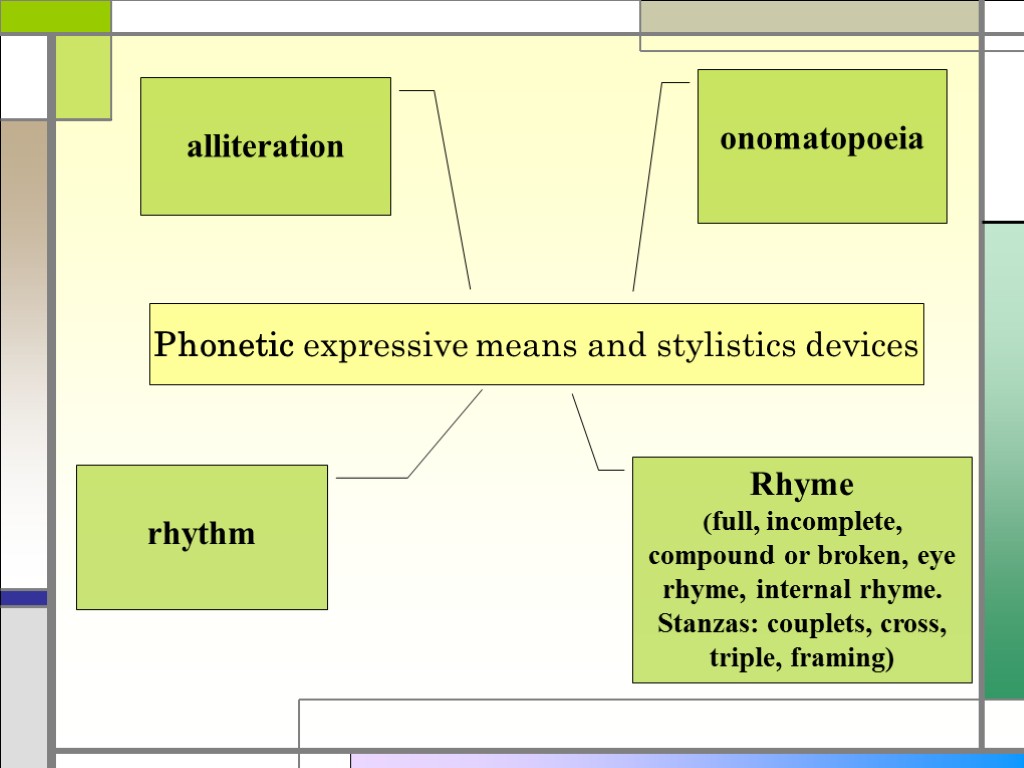 alliteration

onomatopoeia

Phonetic expressive means and stylistics devices

rhythm

Rhyme
(full, incomplete, compound or broken, eye rhyme, internal rhyme. Stanzas: couplets, cross, triple, framing)